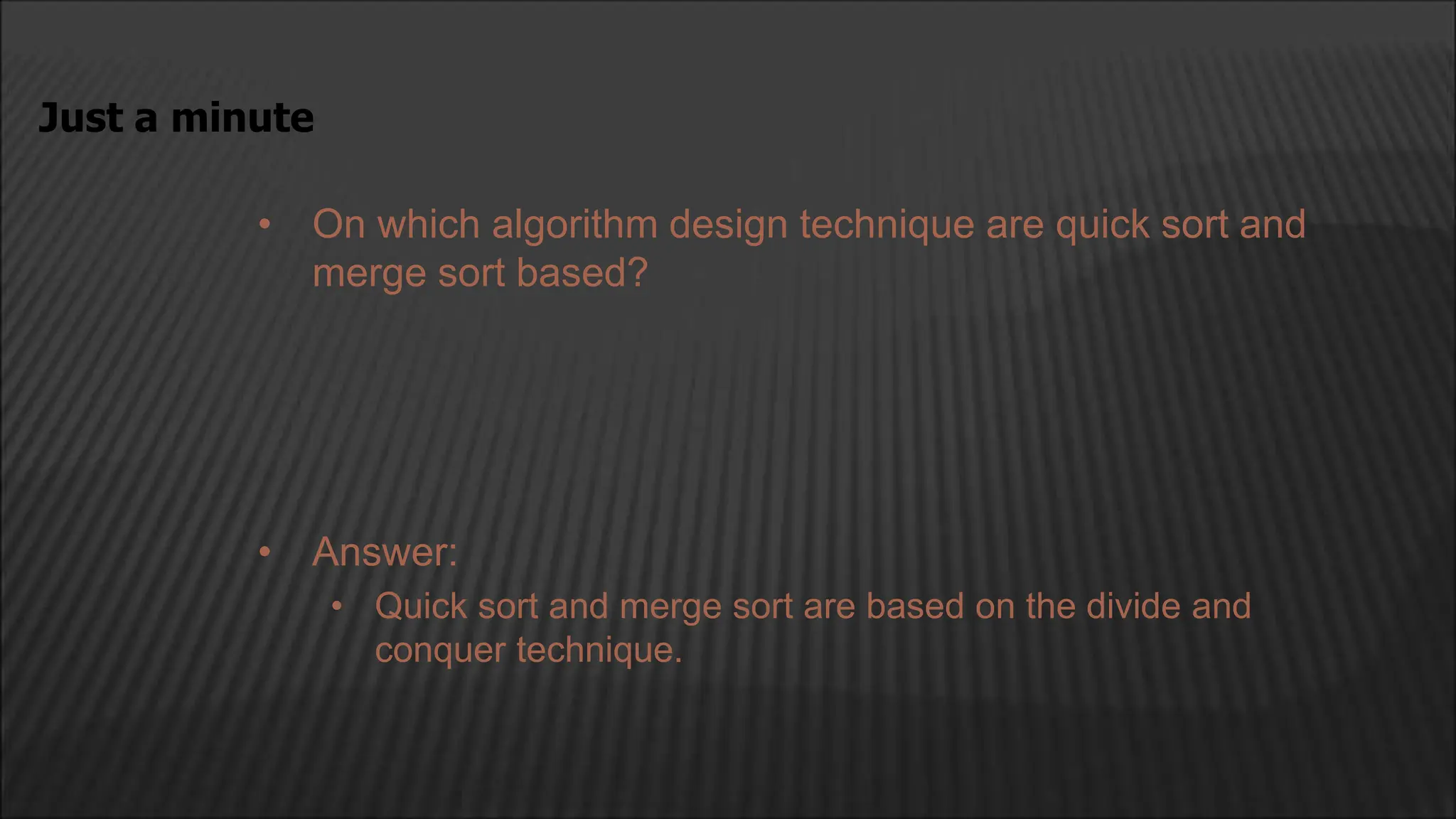 Just a minute

• On which algorithm design technique are quick sort and merge sort based?

• Answer:
  • Quick sort and merge sort are based on the divide and conquer technique.